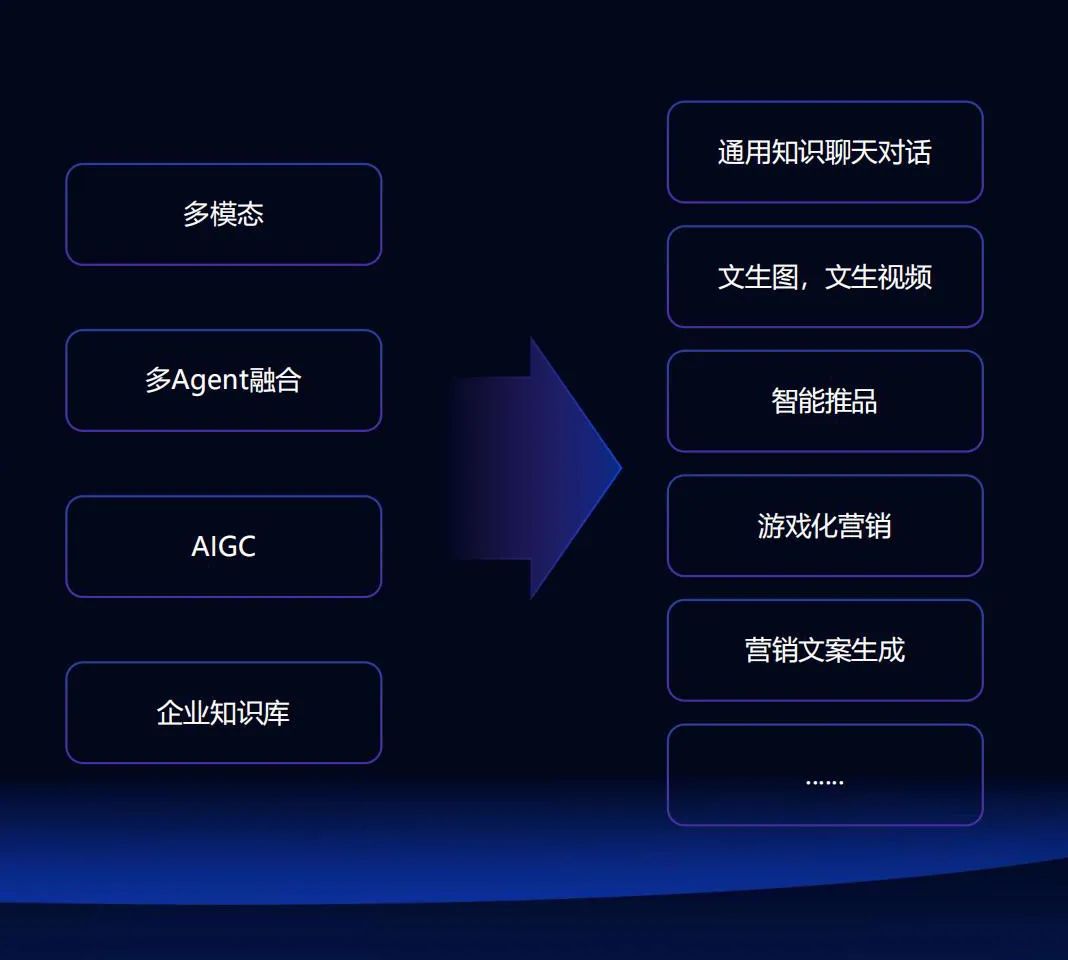 多模态

多Agent融合

AIGC

企业知识库

通用知识聊天对话

文生图，文生视频

智能推品

游戏化营销

营销文案生成

......